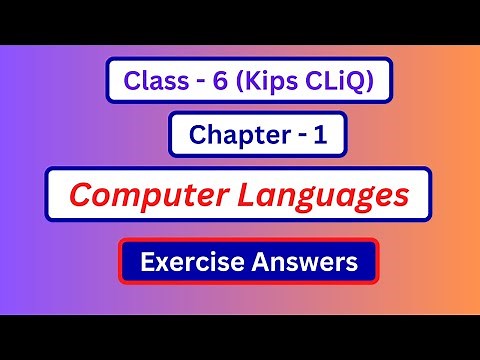 Class - 6 (Kips CLiQ)

Chapter - 1

Computer Languages

Exercise Answers